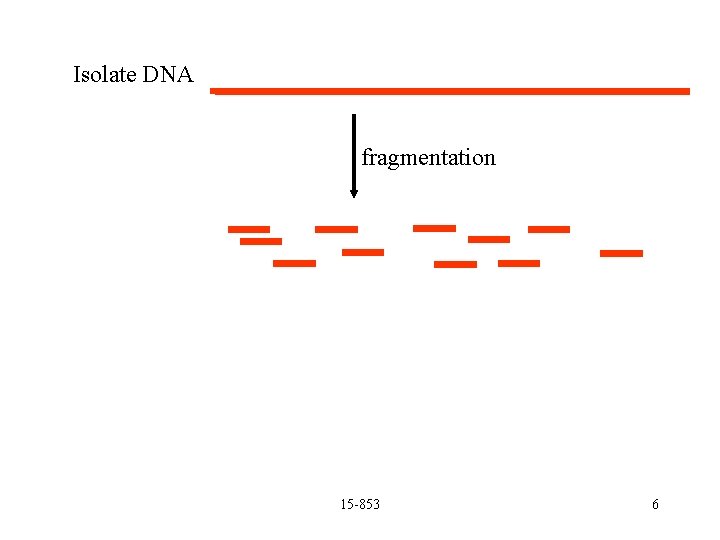 Isolate DNA

fragmentation

15-853

6